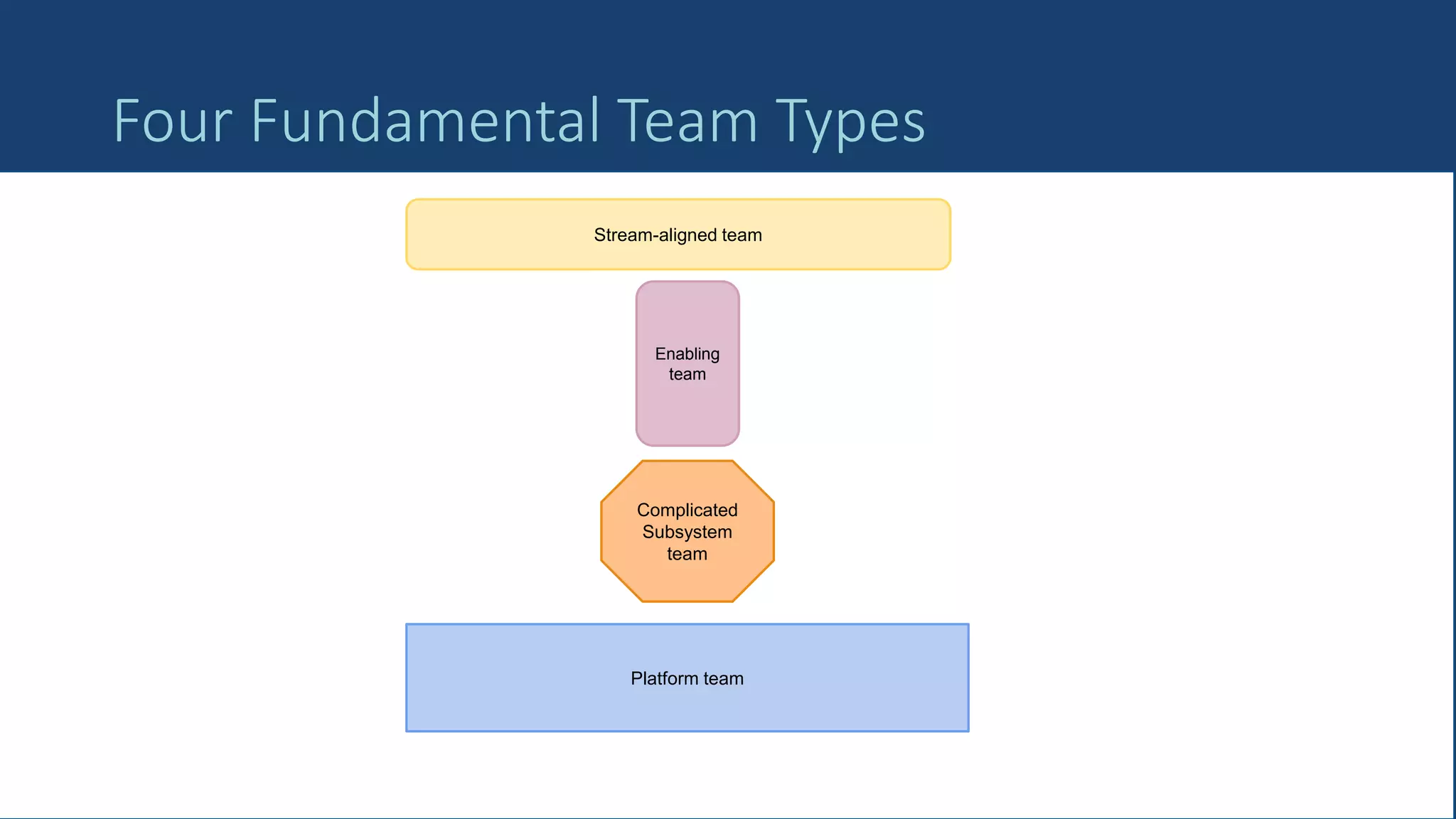 Four Fundamental Team Types

Stream-aligned team

Enabling team

Complicated Subsystem team

Platform team